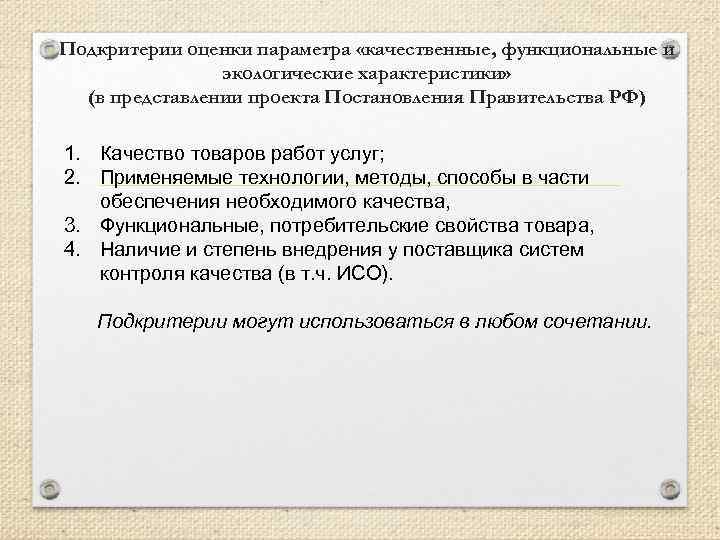 Подкритерии оценки параметра «качественные, функциональные и экологические характеристики»
(в представлении проекта Постановления Правительства РФ)

1. Качество товаров работ услуг;
2. Применяемые технологии, методы, способы в части обеспечения необходимого качества,
3. Функциональные, потребительские свойства товара,
4. Наличие и степень внедрения у поставщика систем контроля качества (в т.ч. ИСО).

Подкритерии могут использоваться в любом сочетании.